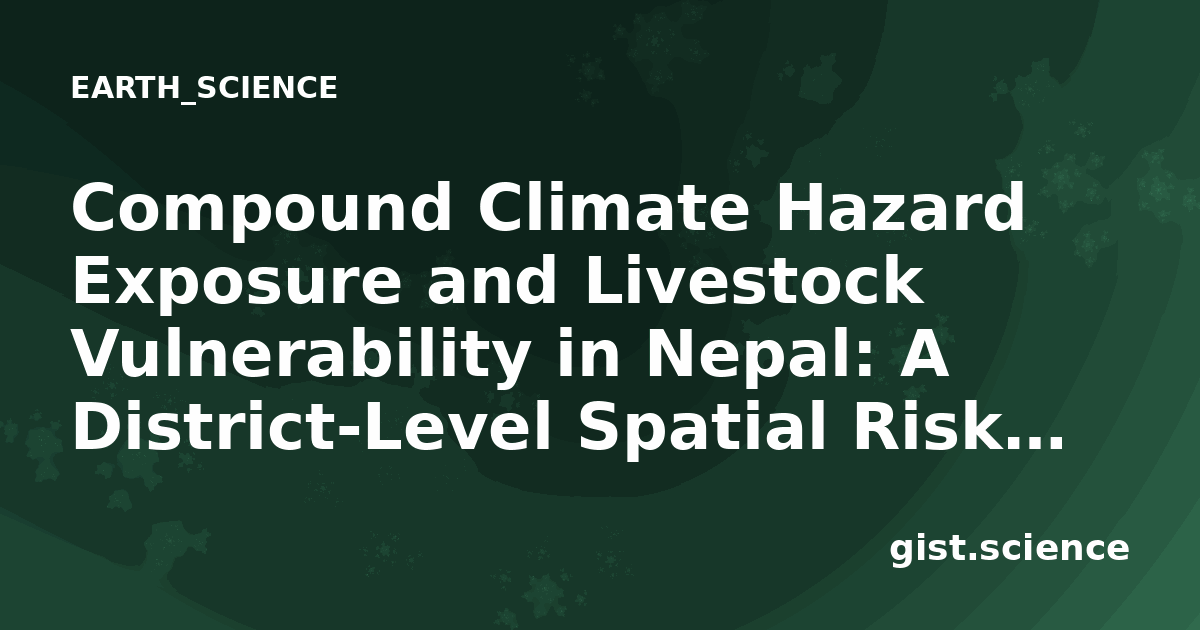 EARTH_SCIENCE

Compound Climate Hazard Exposure and Livestock Vulnerability in Nepal: A District-Level Spatial Risk...

gist.science